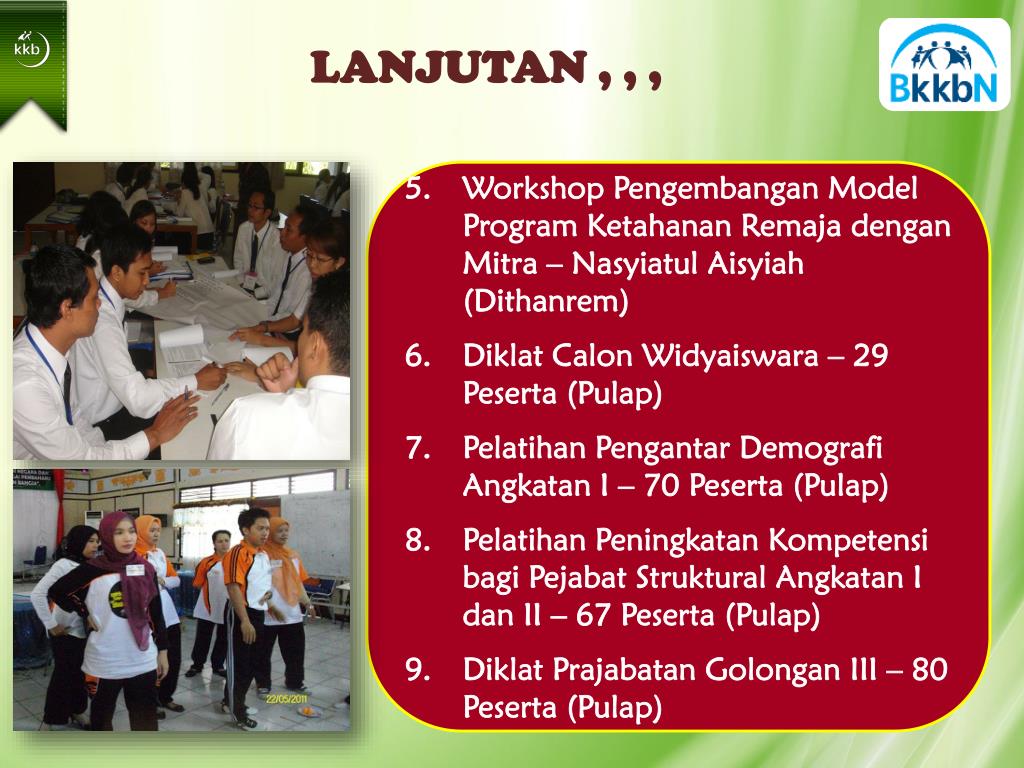 kkb

LANJUTAN , , ,

BkkbN

5. Workshop Pengembangan Model Program Ketahanan Remaja dengan Mitra – Nasyiatul Aisyiah (Dithanrem)

6. Diklat Calon Widyaiswara – 29 Peserta (Pulap)

7. Pelatihan Pengantar Demografi Angkatan I – 70 Peserta (Pulap)

8. Pelatihan Peningkatan Kompetensi bagi Pejabat Struktural Angkatan I dan II – 67 Peserta (Pulap)

9. Diklat Prajabatan Golongan III – 80 Peserta (Pulap)

22/05/2011